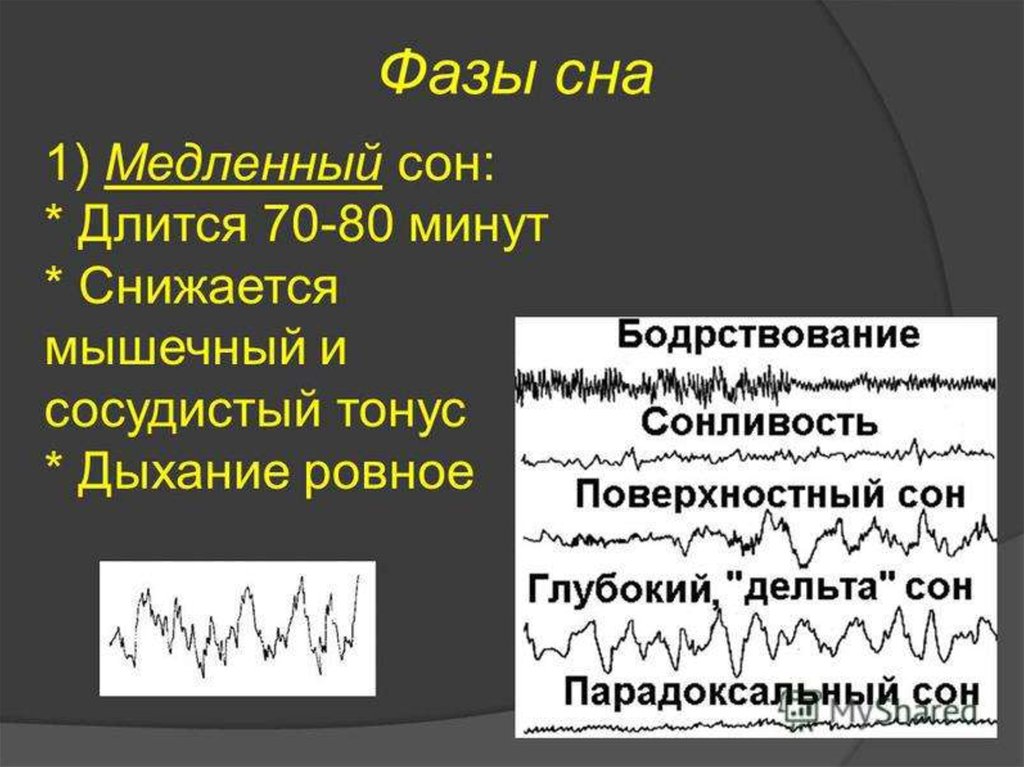 Фазы сна

1) Медленный сон:
* Длится 70-80 минут
* Снижается мышечный и сосудистый тонус
* Дыхание ровное

Бодрствование
Сонливость
Поверхностный сон
Глубокий, "дельта" сон
Парадоксальный сон

MyShared